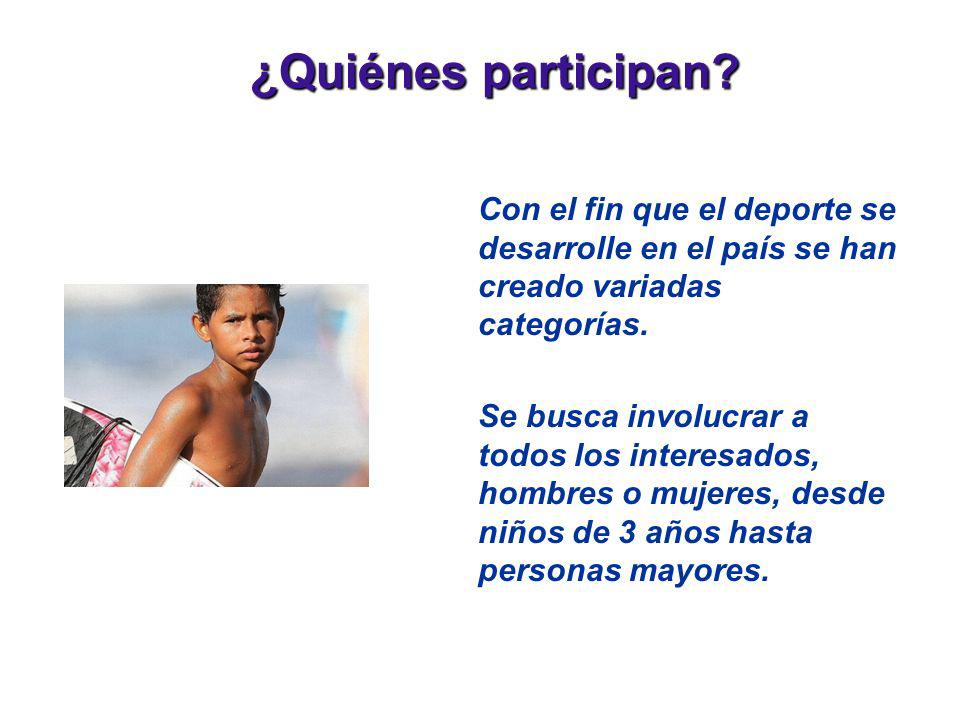 ¿Quiénes participan?

Con el fin que el deporte se desarrolle en el país se han creado variadas categorías.

Se busca involucrar a todos los interesados, hombres o mujeres, desde niños de 3 años hasta personas mayores.